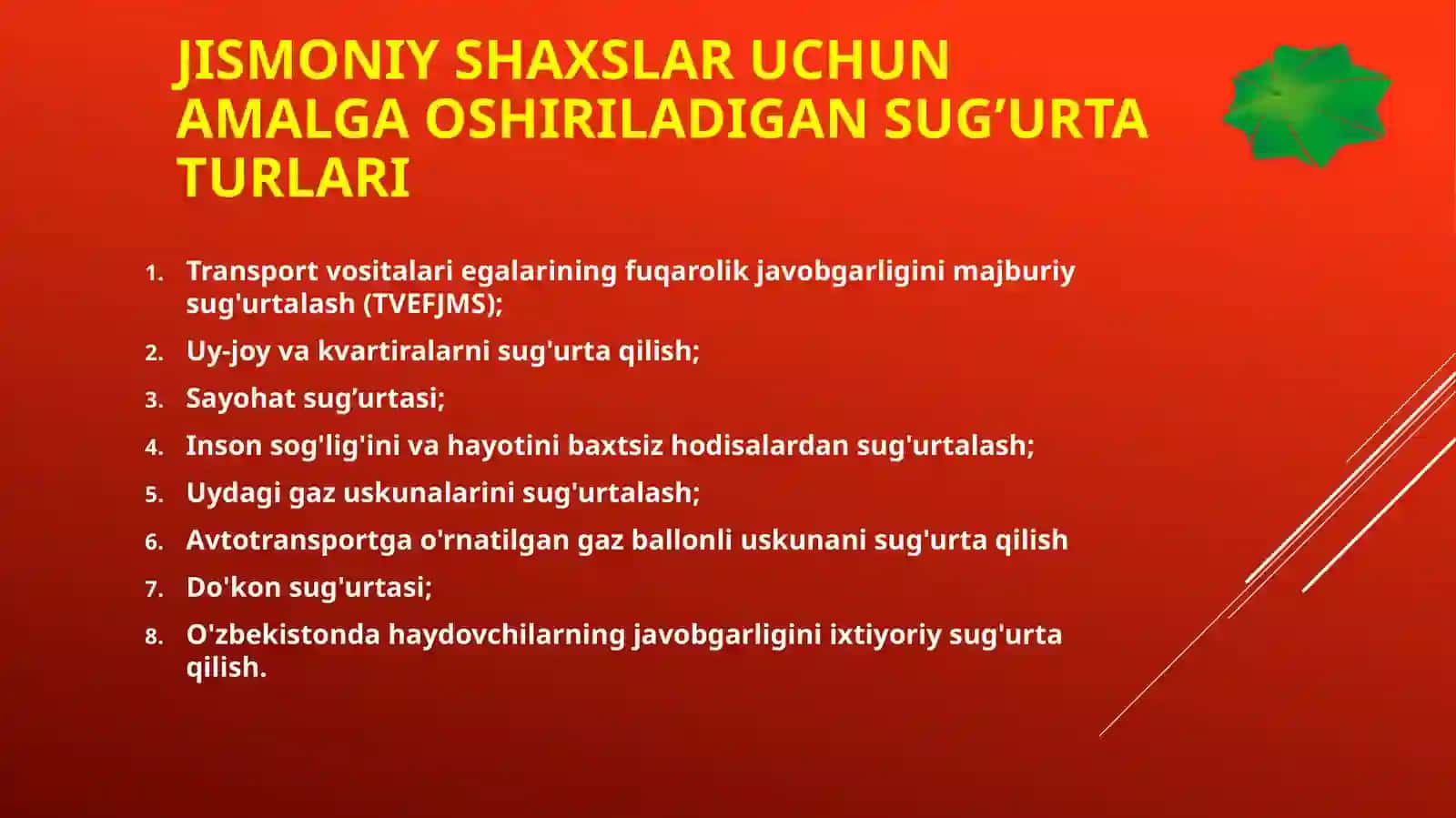 JISMONIY SHAXSLAR UCHUN AMALGA OSHIRILADIGAN SUG’URTA TURLARI

1. Transport vositalari egalarining fuqarolik javobgarligini majburiy sug'urtalash (TVEFJMS);
2. Uy-joy va kvartiralarni sug'urta qilish;
3. Sayohat sug’urtasi;
4. Inson sog'lig'ini va hayotini baxtsiz hodisalardan sug'urtalash;
5. Uydagi gaz uskunalarini sug'urtalash;
6. Avtotransportga o'rnatilgan gaz ballonli uskunani sug'urta qilish
7. Do'kon sug'urtasi;
8. O'zbekistonda haydovchilarning javobgarligini ixtiyoriy sug'urta qilish.